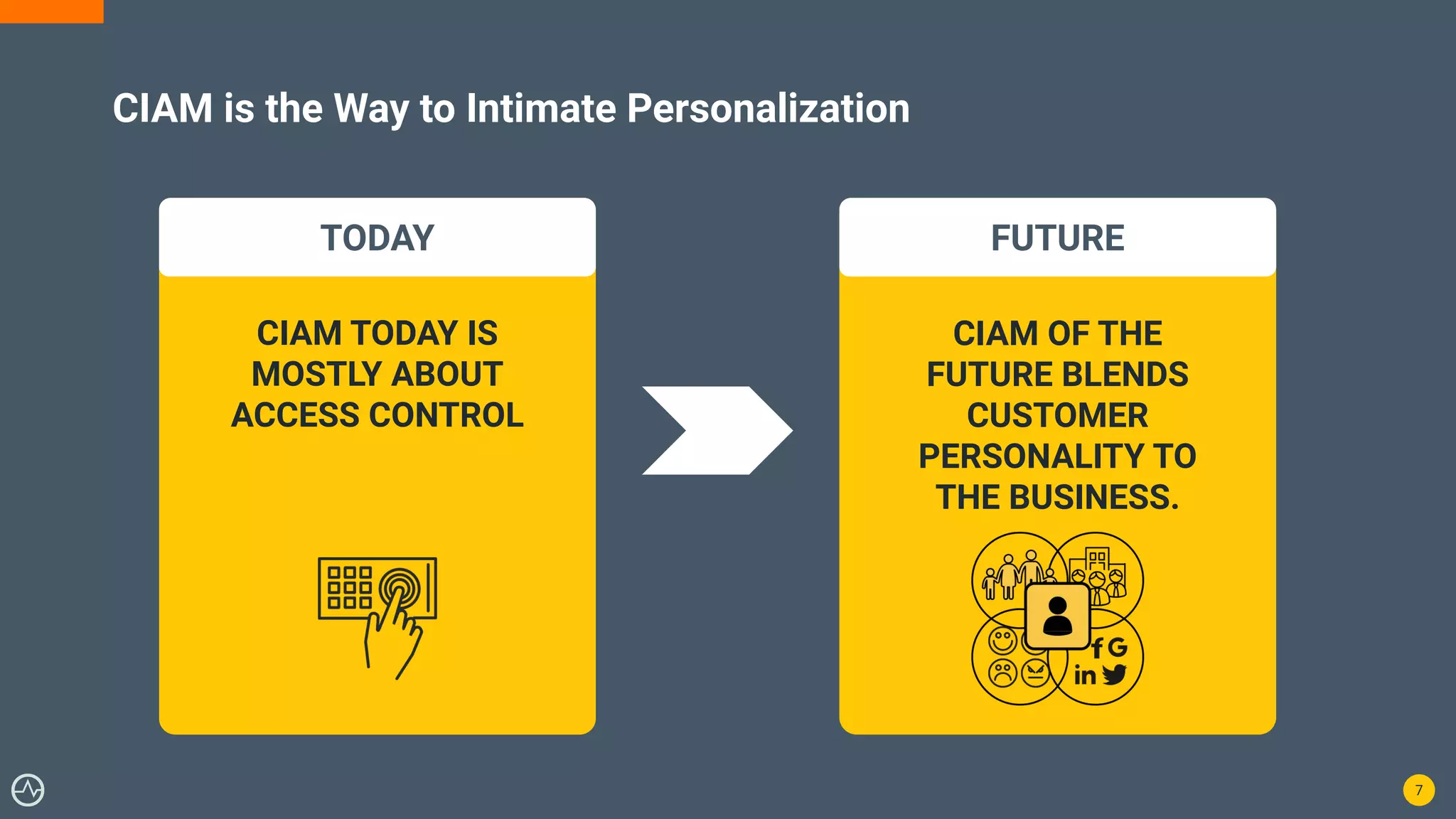 CIAM is the Way to Intimate Personalization

TODAY

CIAM TODAY IS MOSTLY ABOUT ACCESS CONTROL

FUTURE

CIAM OF THE FUTURE BLENDS CUSTOMER PERSONALITY TO THE BUSINESS.

f G
in

7